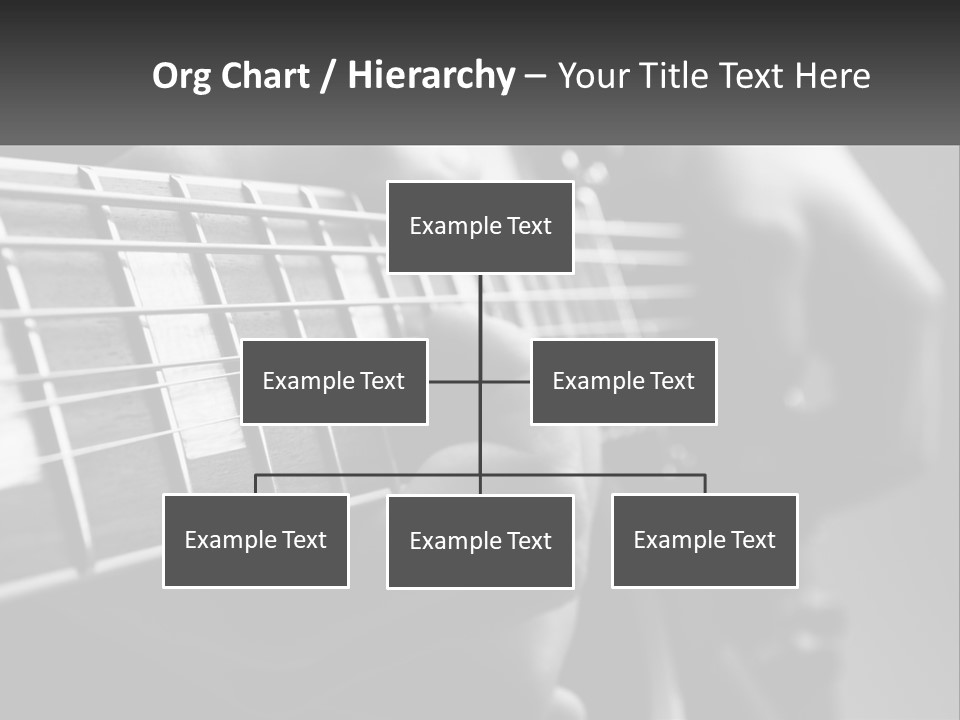 Org Chart / Hierarchy – Your Title Text Here

Example Text

Example Text

Example Text

Example Text

Example Text

Example Text